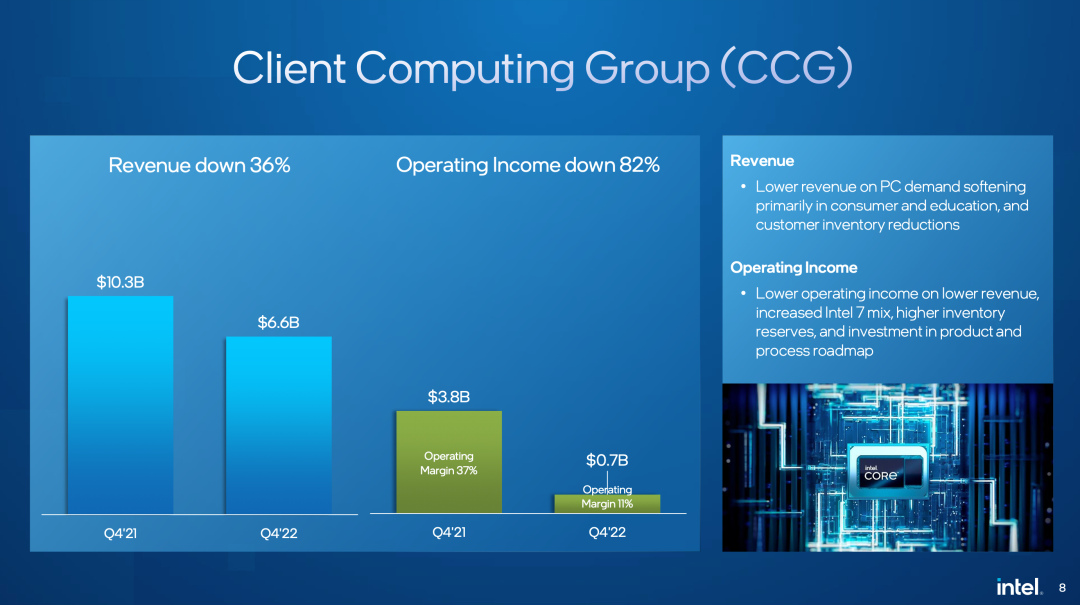 Client Computing Group (CCG)

Revenue down 36%

$10.3B

$6.6B

Q4'21

Q4'22

Operating Income down 82%

$3.8B

Operating Margin 37%

$0.7B

Operating Margin 11%

Q4'21

Q4'22

Revenue

• Lower revenue on PC demand softening primarily in consumer and education, and customer inventory reductions

Operating Income

• Lower operating income on lower revenue, increased Intel 7 mix, higher inventory reserves, and investment in product and process roadmap

intel CORE

intel.

8